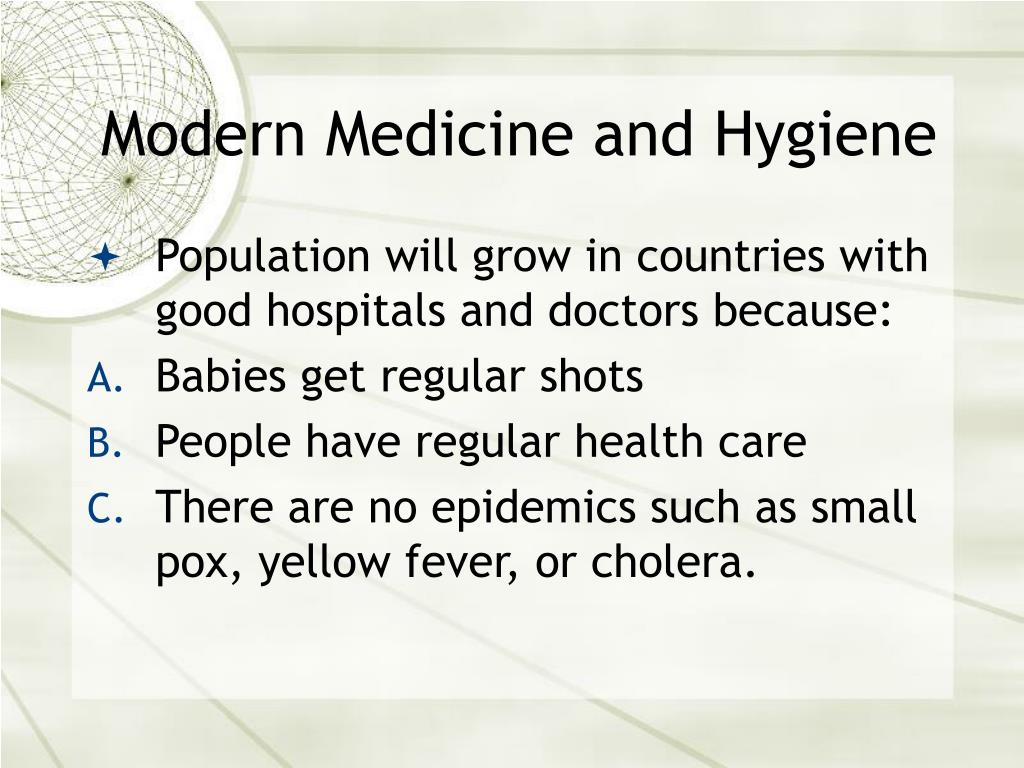 Modern Medicine and Hygiene

Population will grow in countries with good hospitals and doctors because:

A. Babies get regular shots
B. People have regular health care
C. There are no epidemics such as small pox, yellow fever, or cholera.